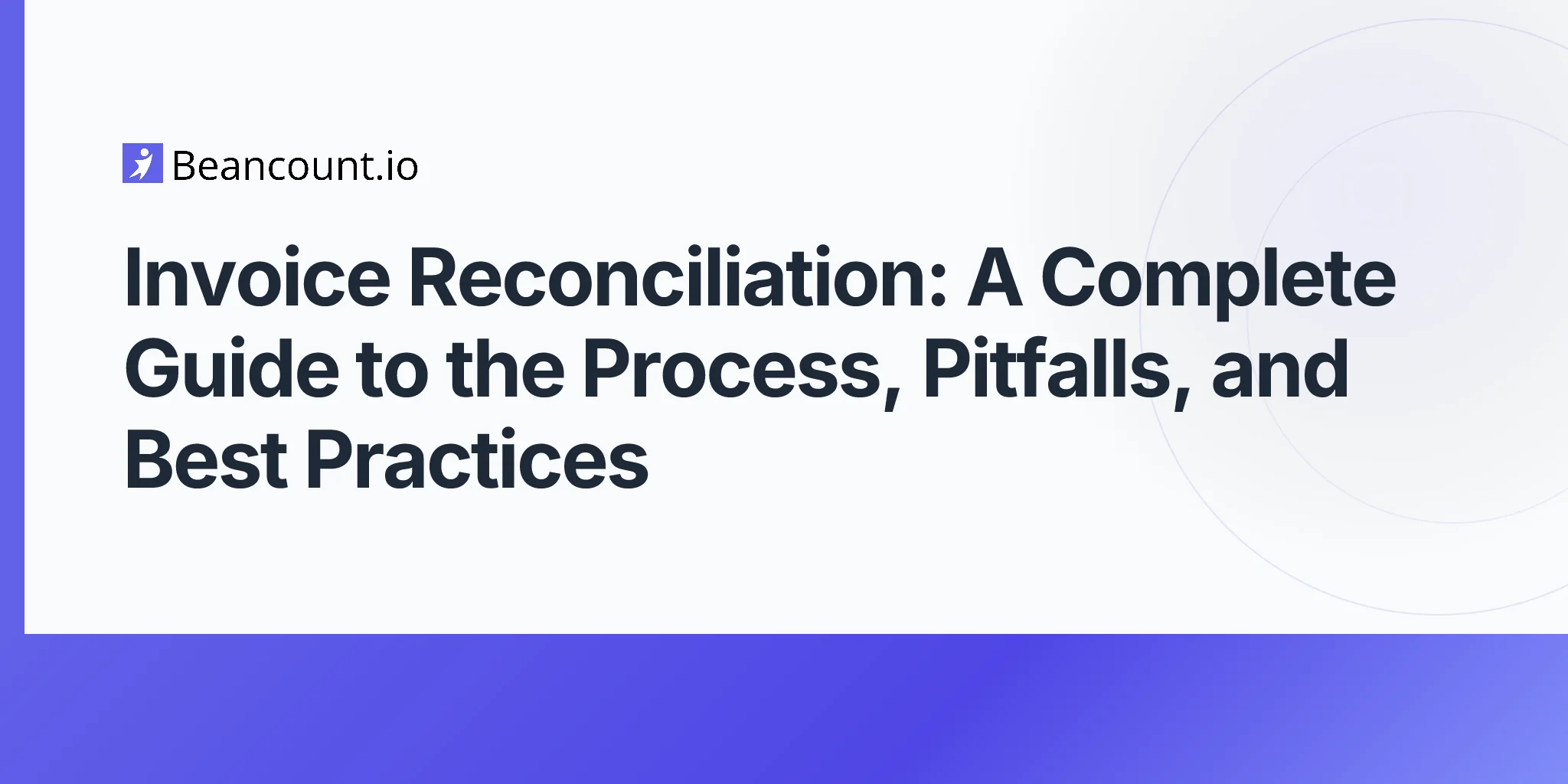 Beancount.io

Invoice Reconciliation: A Complete Guide to the Process, Pitfalls, and Best Practices